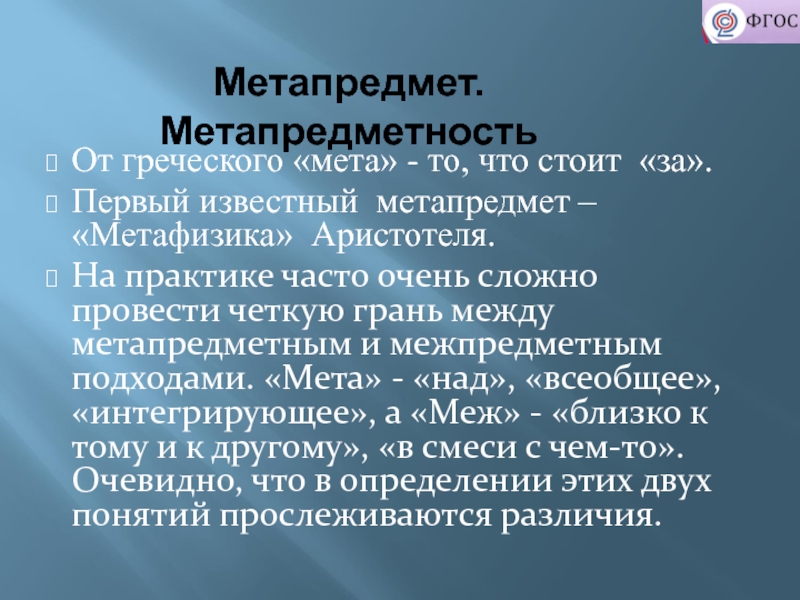 ФГОС

Метапредмет. Метапредметность

От греческого «мета» - то, что стоит «за».

Первый известный метапредмет – «Метафизика» Аристотеля.

На практике часто очень сложно провести четкую грань между метапредметным и межпредметным подходами. «Мета» - «над», «всеобщее», «интегрирующее», а «Меж» - «близко к тому и к другому», «в смеси с чем-то». Очевидно, что в определении этих двух понятий прослеживаются различия.